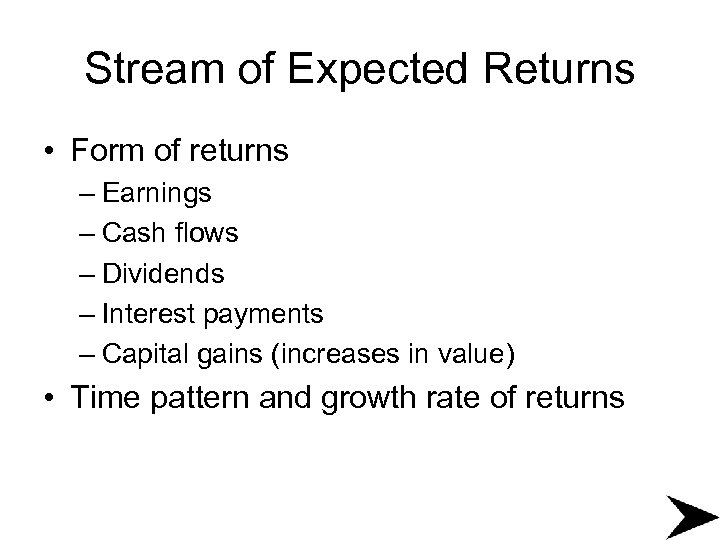 Stream of Expected Returns

• Form of returns
– Earnings
– Cash flows
– Dividends
– Interest payments
– Capital gains (increases in value)
• Time pattern and growth rate of returns